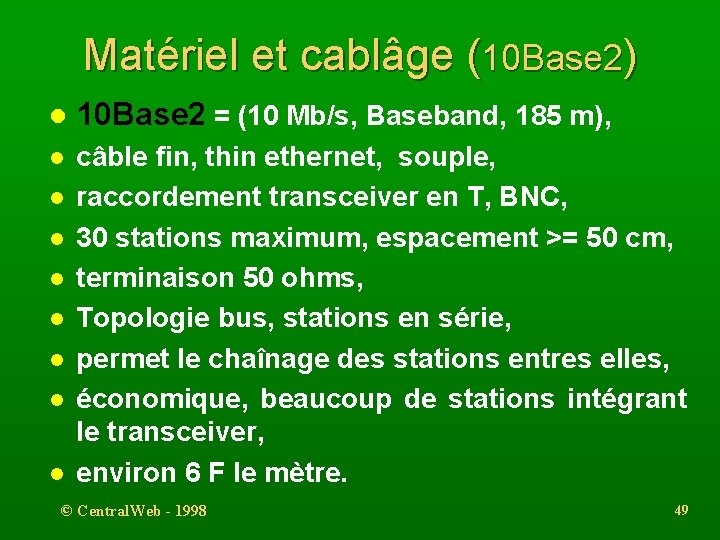 Matériel et cablâge (10Base2)

• 10Base2 = (10 Mb/s, Baseband, 185 m),
• câble fin, thin ethernet, souple,
• raccordement transceiver en T, BNC,
• 30 stations maximum, espacement >= 50 cm,
• terminaison 50 ohms,
• Topologie bus, stations en série,
• permet le chaînage des stations entres elles,
• économique, beaucoup de stations intégrant le transceiver,
• environ 6 F le mètre.

© CentralWeb - 1998

49